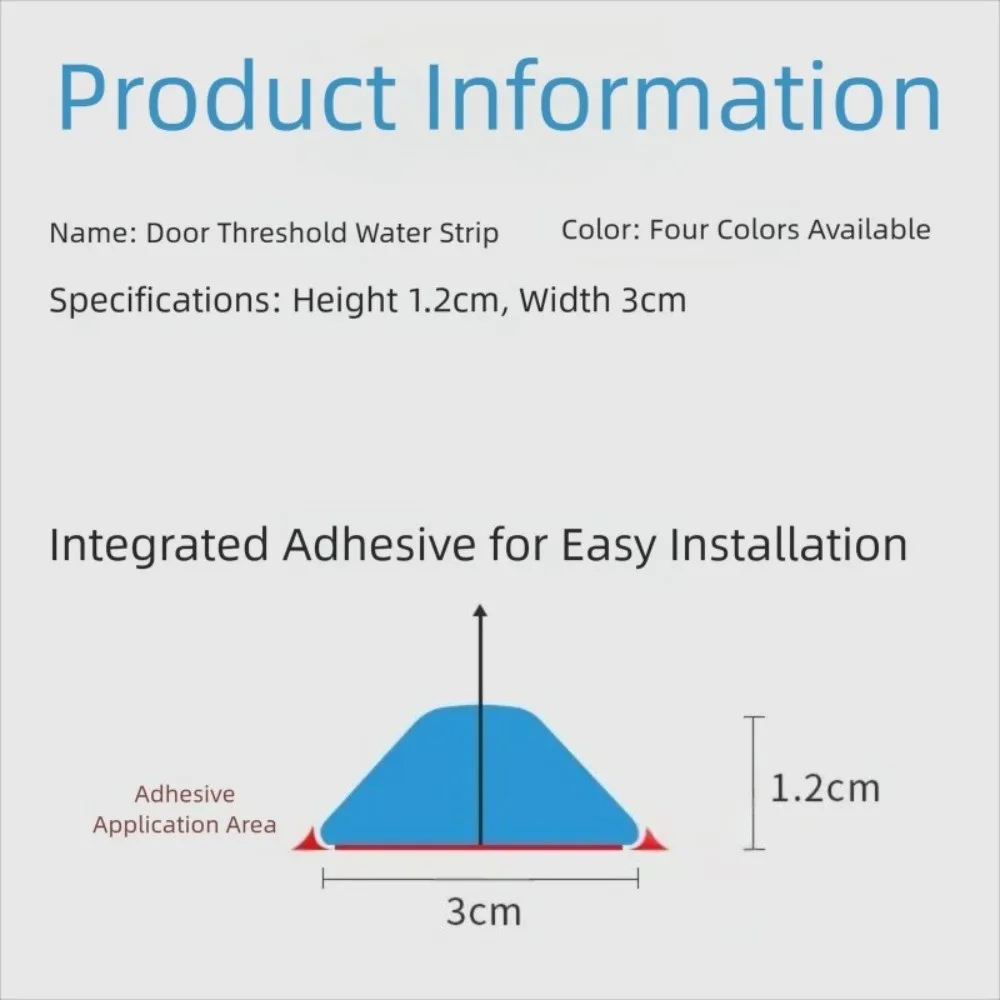 Product Information

Name: Door Threshold Water Strip

Color: Four Colors Available

Specifications: Height 1.2cm, Width 3cm

Integrated Adhesive for Easy Installation

Adhesive Application Area

1.2cm

3cm